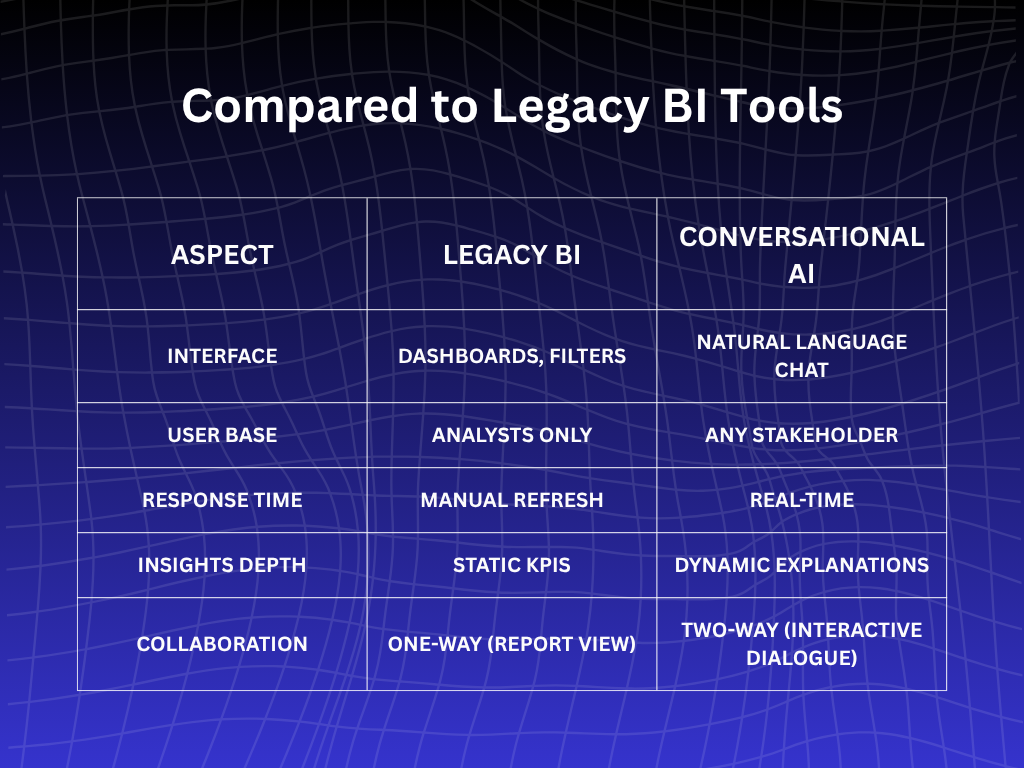 Compared to Legacy BI Tools

| ASPECT | LEGACY BI | CONVERSATIONAL AI |
|---|---|---|
| INTERFACE | DASHBOARDS, FILTERS | NATURAL LANGUAGE CHAT |
| USER BASE | ANALYSTS ONLY | ANY STAKEHOLDER |
| RESPONSE TIME | MANUAL REFRESH | REAL-TIME |
| INSIGHTS DEPTH | STATIC KPIS | DYNAMIC EXPLANATIONS |
| COLLABORATION | ONE-WAY (REPORT VIEW) | TWO-WAY (INTERACTIVE DIALOGUE) |